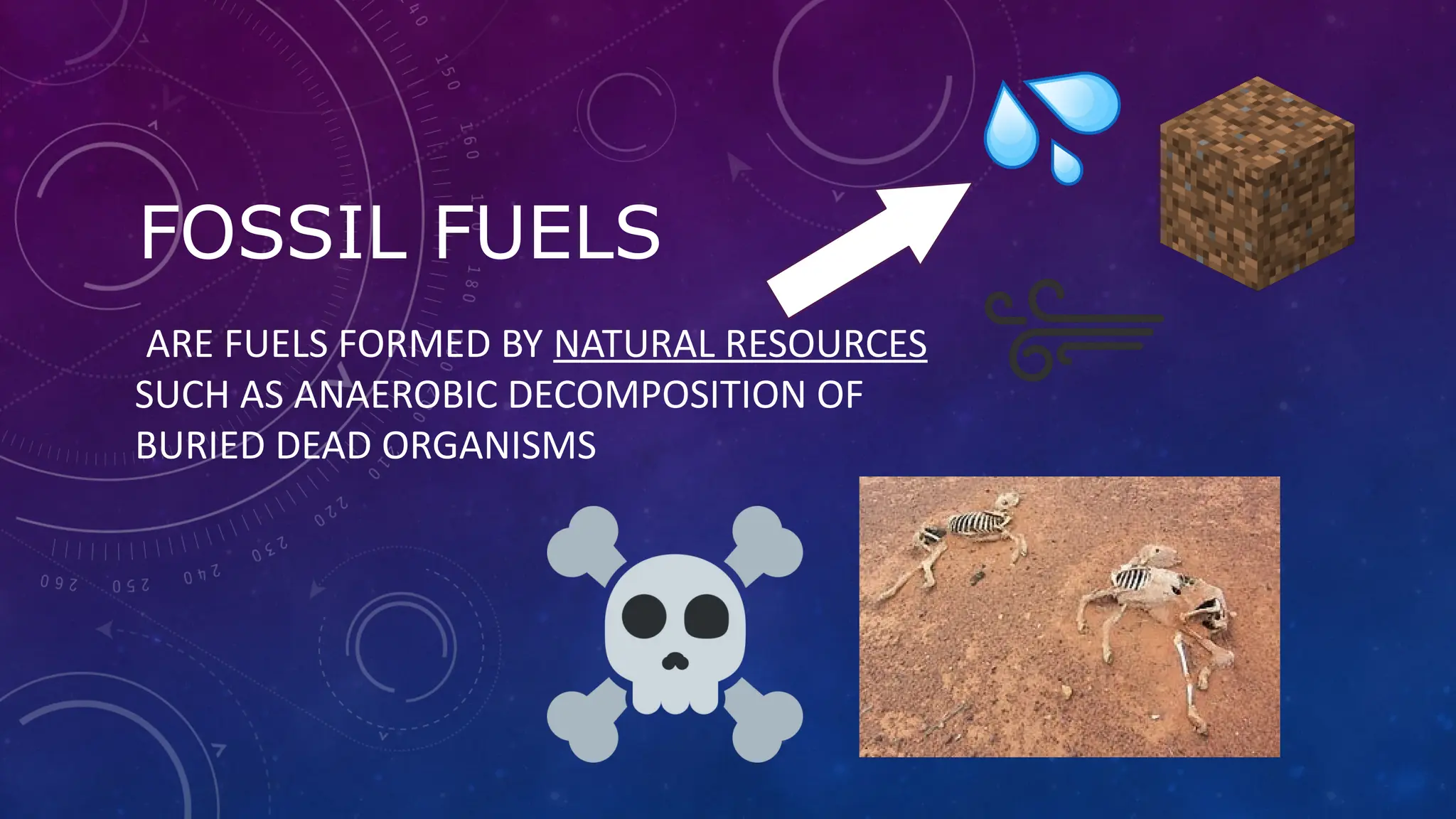 FOSSIL FUELS

ARE FUELS FORMED BY NATURAL RESOURCES SUCH AS ANAEROBIC DECOMPOSITION OF BURIED DEAD ORGANISMS